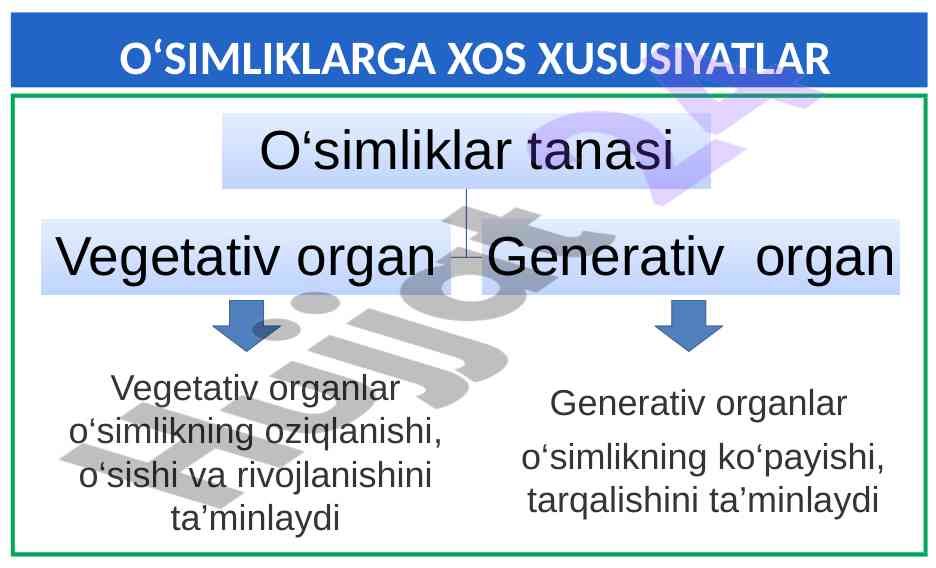 O‘SIMLIKLARGA XOS XUSUSIYATLAR

O‘simliklar tanasi

Vegetativ organ

Generativ organ

Vegetativ organlar o‘simlikning oziqlanishi, o‘sishi va rivojlanishini ta’minlaydi

Generativ organlar o‘simlikning ko‘payishi, tarqalishini ta’minlaydi

Hujjat.uz